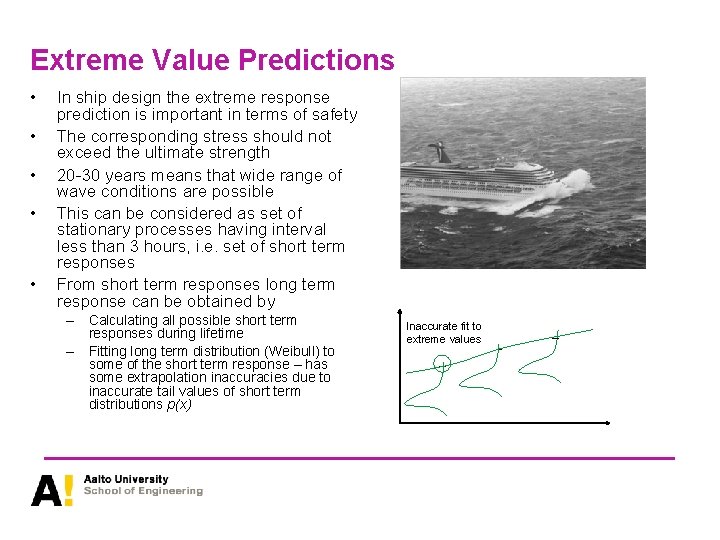 Extreme Value Predictions

• In ship design the extreme response prediction is important in terms of safety
• The corresponding stress should not exceed the ultimate strength
• 20-30 years means that wide range of wave conditions are possible
• This can be considered as set of stationary processes having interval less than 3 hours, i.e. set of short term responses
• From short term responses long term response can be obtained by
– Calculating all possible short term responses during lifetime
– Fitting long term distribution (Weibull) to some of the short term response – has some extrapolation inaccuracies due to inaccurate tail values of short term distributions $p(x)$

Inaccurate fit to extreme values

A! Aalto University
School of Engineering